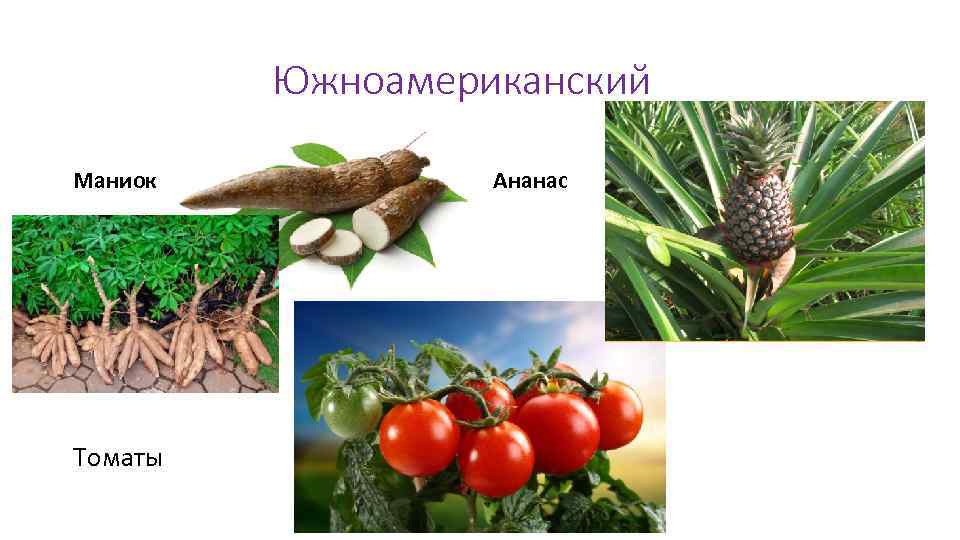 Южноамериканский

Маниок

Ананас

Томаты